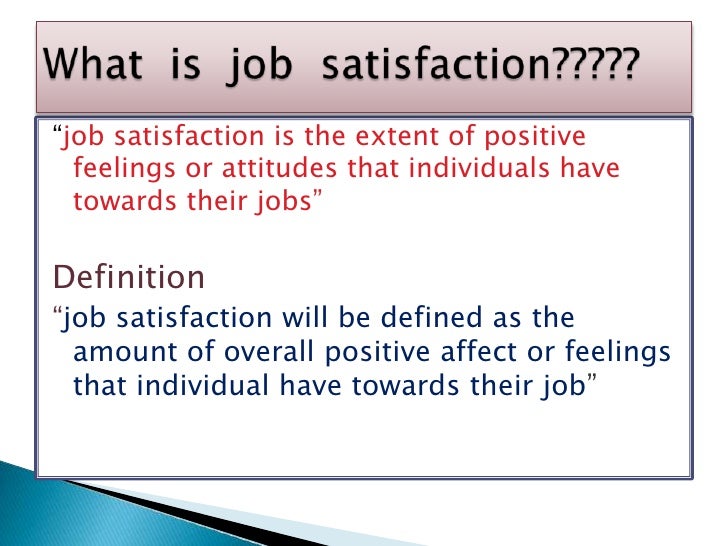 What is job satisfaction?????

“job satisfaction is the extent of positive feelings or attitudes that individuals have towards their jobs”

Definition

“job satisfaction will be defined as the amount of overall positive affect or feelings that individual have towards their job”